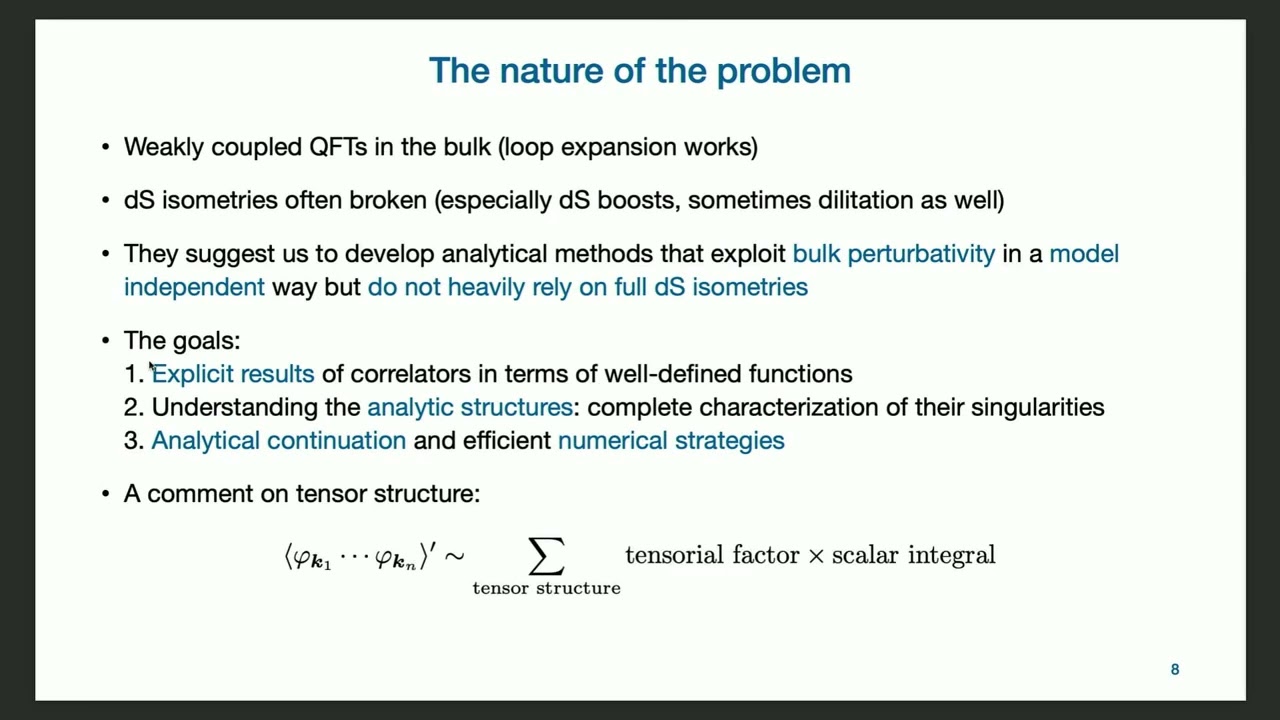 The nature of the problem

• Weakly coupled QFTs in the bulk (loop expansion works)

• dS isometries often broken (especially dS boosts, sometimes dilitation as well)

• They suggest us to develop analytical methods that exploit bulk perturbativity in a model independent way but do not heavily rely on full dS isometries

• The goals:
1. Explicit results of correlators in terms of well-defined functions
2. Understanding the analytic structures: complete characterization of their singularities
3. Analytical continuation and efficient numerical strategies

• A comment on tensor structure:

$\langle \varphi_{\boldsymbol{k}_1} \cdots \varphi_{\boldsymbol{k}_n} \rangle' \sim \sum_{\text{tensor structure}} \text{tensorial factor} \times \text{scalar integral}$

8